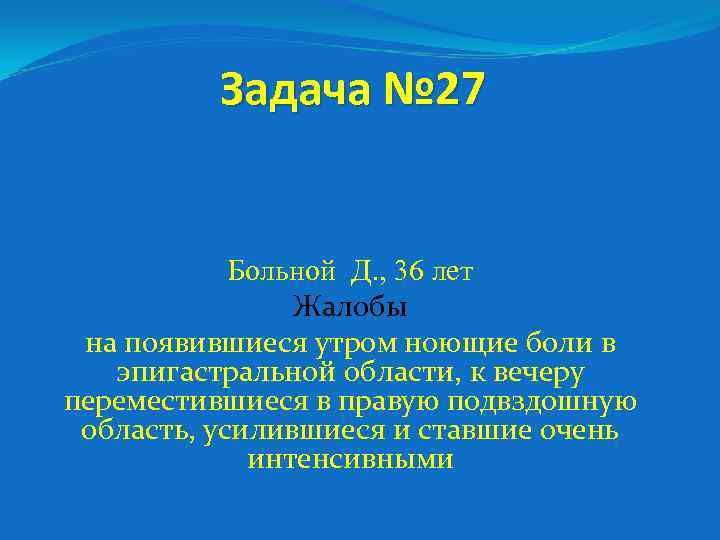 Задача №27

Больной Д., 36 лет

Жалобы

на появившиеся утром ноющие боли в эпигастральной области, к вечеру переместившиеся в правую подвздошную область, усилившиеся и ставшие очень интенсивными